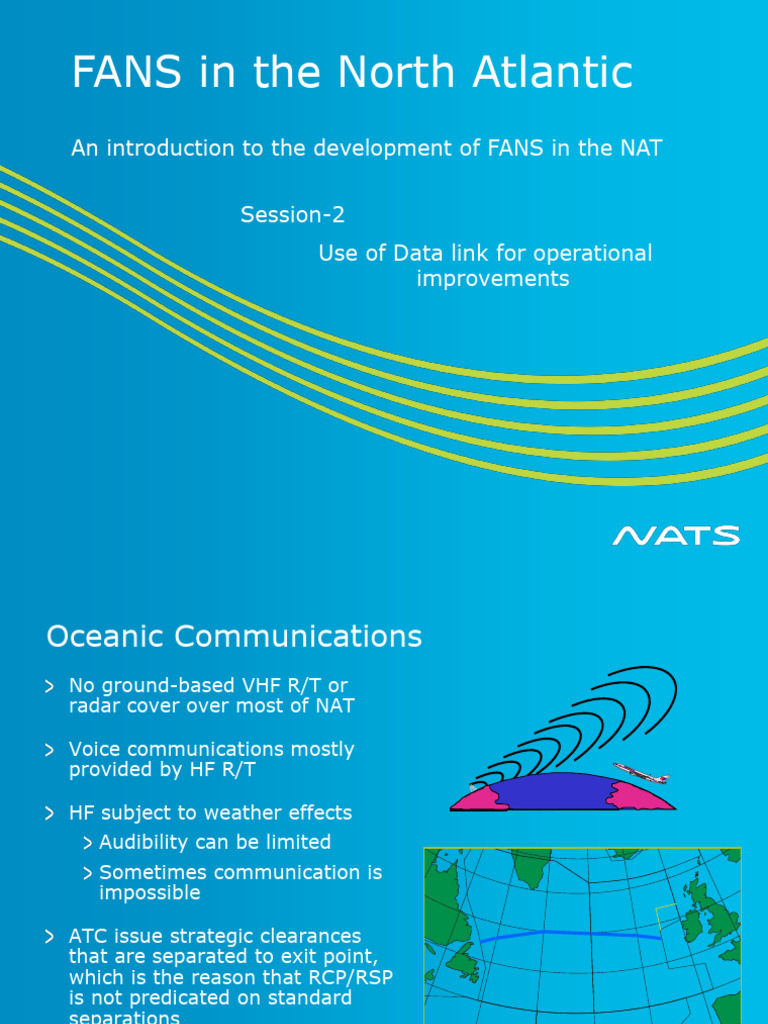 FANS in the North Atlantic

An introduction to the development of FANS in the NAT

Session-2

Use of Data link for operational improvements

NATS

Oceanic Communications

> No ground-based VHF R/T or radar cover over most of NAT

> Voice communications mostly provided by HF R/T

> HF subject to weather effects

> Audibility can be limited

> Sometimes communication is impossible

> ATC issue strategic clearances that are separated to exit point, which is the reason that RCP/RSP is not predicated on standard separations